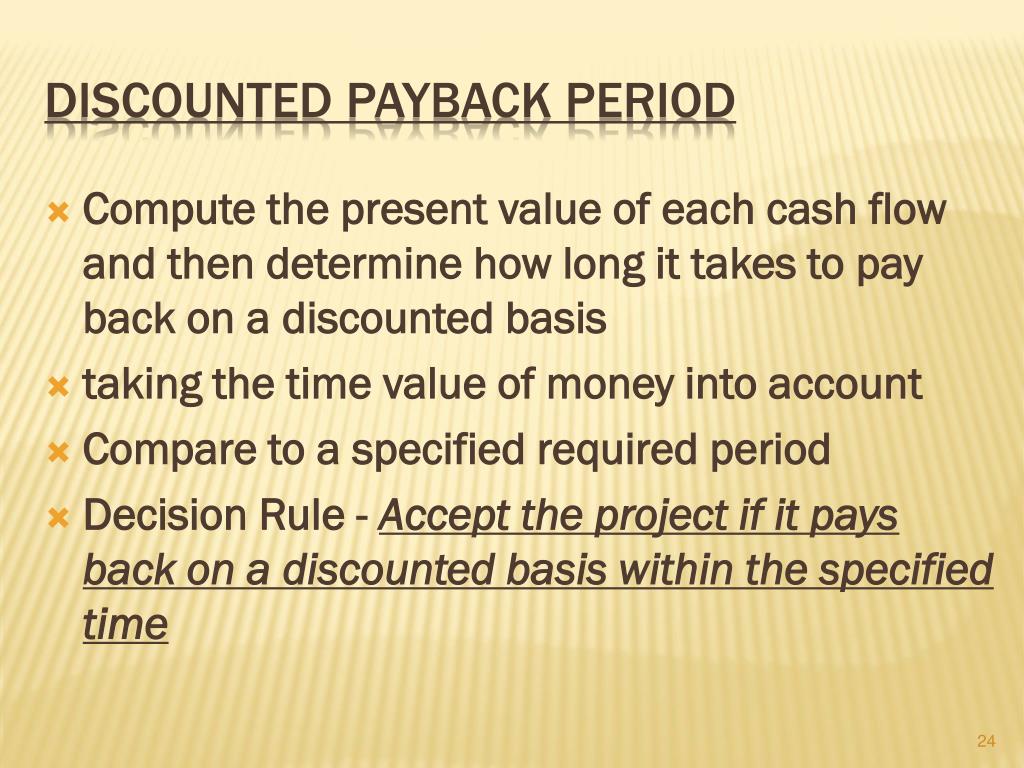 DISCOUNTED PAYBACK PERIOD

Compute the present value of each cash flow and then determine how long it takes to pay back on a discounted basis

taking the time value of money into account

Compare to a specified required period

Decision Rule - Accept the project if it pays back on a discounted basis within the specified time

24